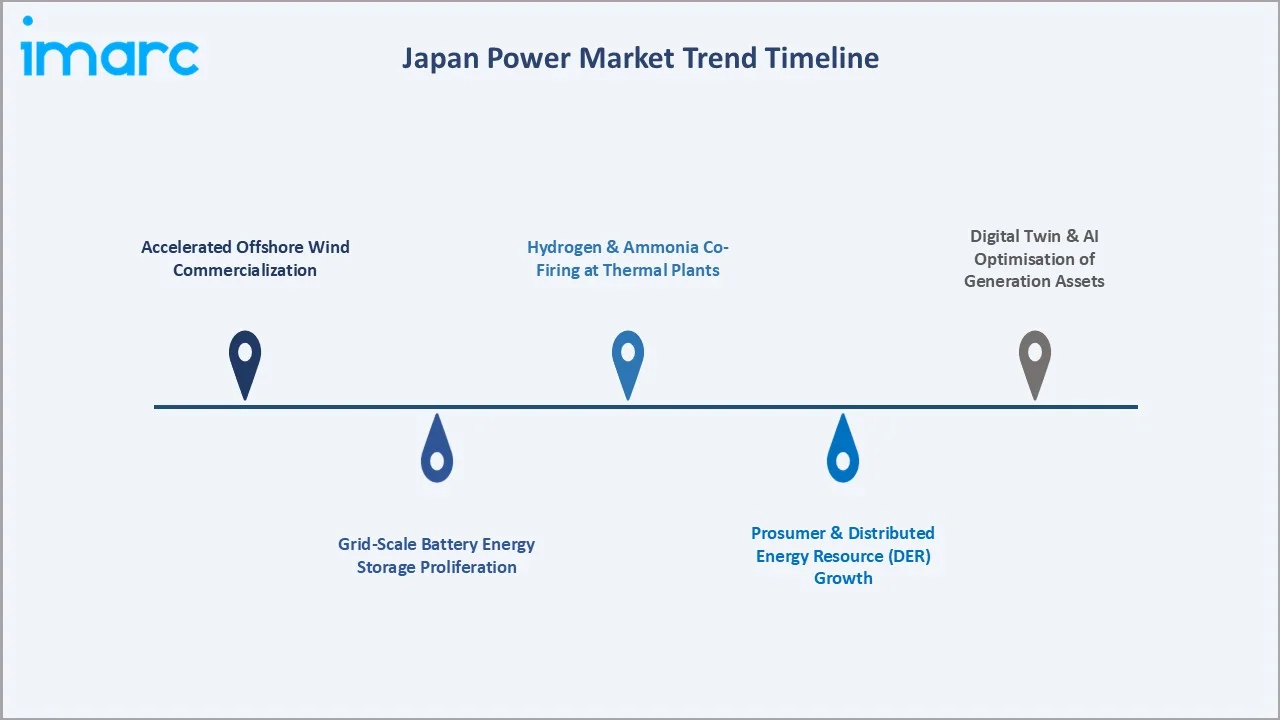 imarc

Japan Power Market Trend Timeline

Accelerated Offshore Wind Commercialization

Grid-Scale Battery Energy Storage Proliferation

Hydrogen & Ammonia Co-Firing at Thermal Plants

Prosumer & Distributed Energy Resource (DER) Growth

Digital Twin & AI Optimisation of Generation Assets